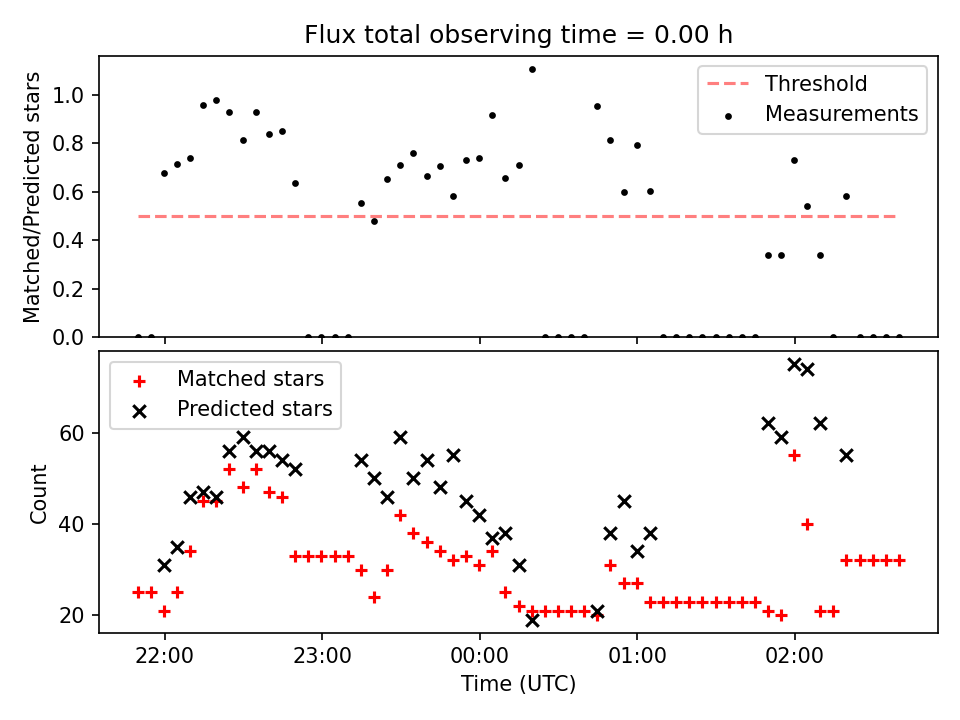 Flux total observing time = 0.00 h

Matched/Predicted stars
1.0
0.8
0.6
0.4
0.2
0.0

Threshold
Measurements

Matched stars
Predicted stars

Count
60
40
20

22:00
23:00
00:00
01:00
02:00
Time (UTC)